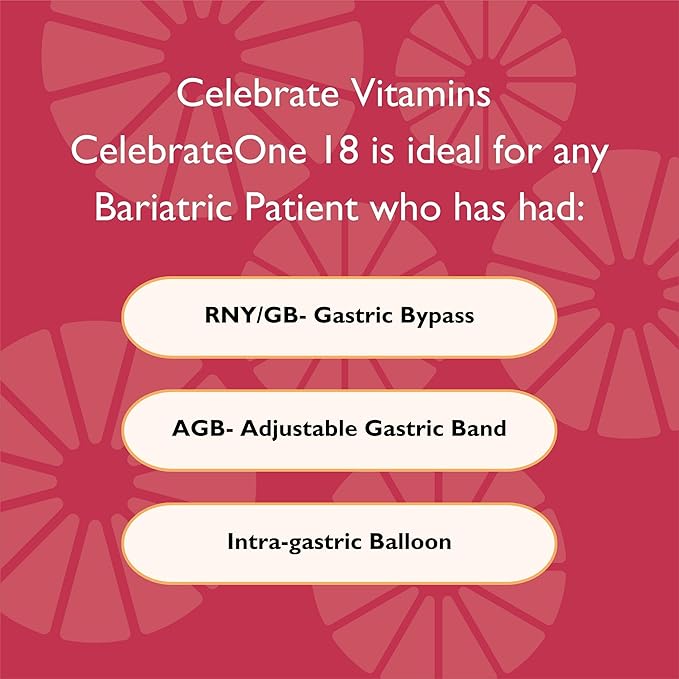 Celebrate Vitamins CelebrateOne 18 is ideal for any Bariatric Patient who has had:

RNY/GB- Gastric Bypass

AGB- Adjustable Gastric Band

Intra-gastric Balloon